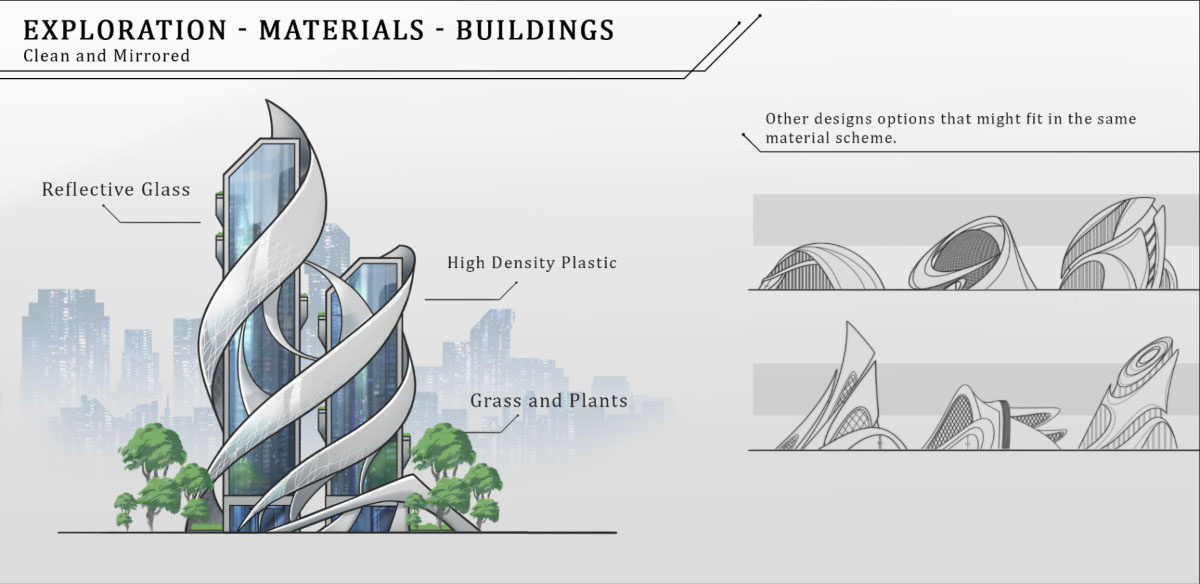 EXPLORATION - MATERIALS - BUILDINGS
Clean and Mirrored

Reflective Glass

High Density Plastic

Grass and Plants

Other designs options that might fit in the same material scheme.